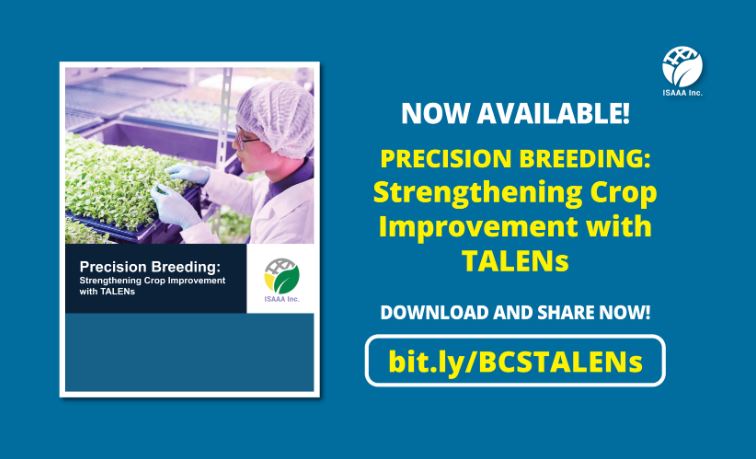 Precision Breeding:
Strengthening Crop Improvement with TALENs

ISAAA Inc.

ISAAA Inc.

NOW AVAILABLE!

PRECISION BREEDING: Strengthening Crop Improvement with TALENs

DOWNLOAD AND SHARE NOW!

bit.ly/BCSTALENs